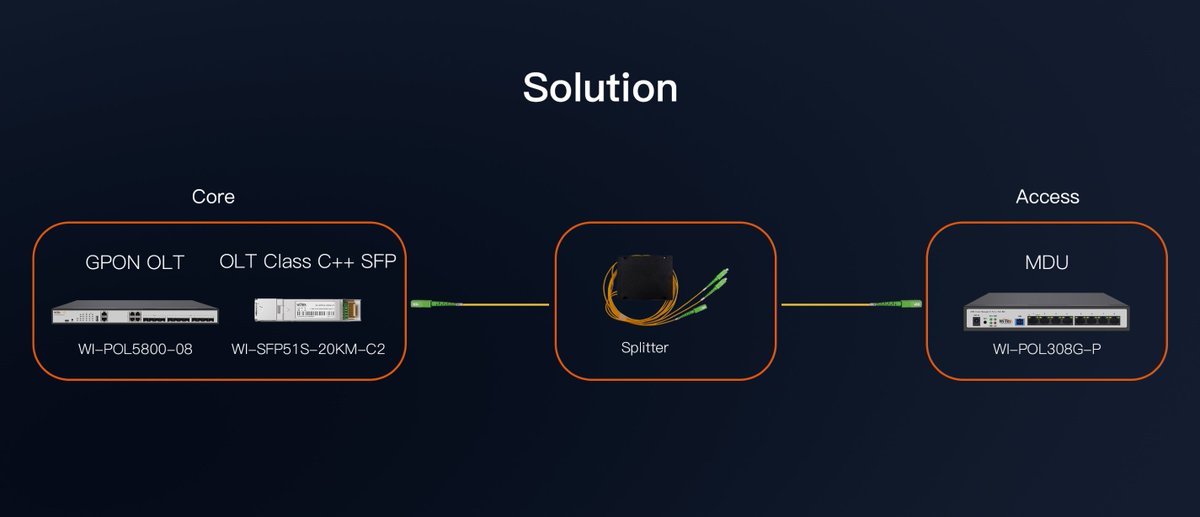 Solution

Core

GPON OLT

OLT Class C++ SFP

WI-POL5800-08

WI-SFP51S-20KM-C2

Splitter

Access

MDU

WI-POL308G-P